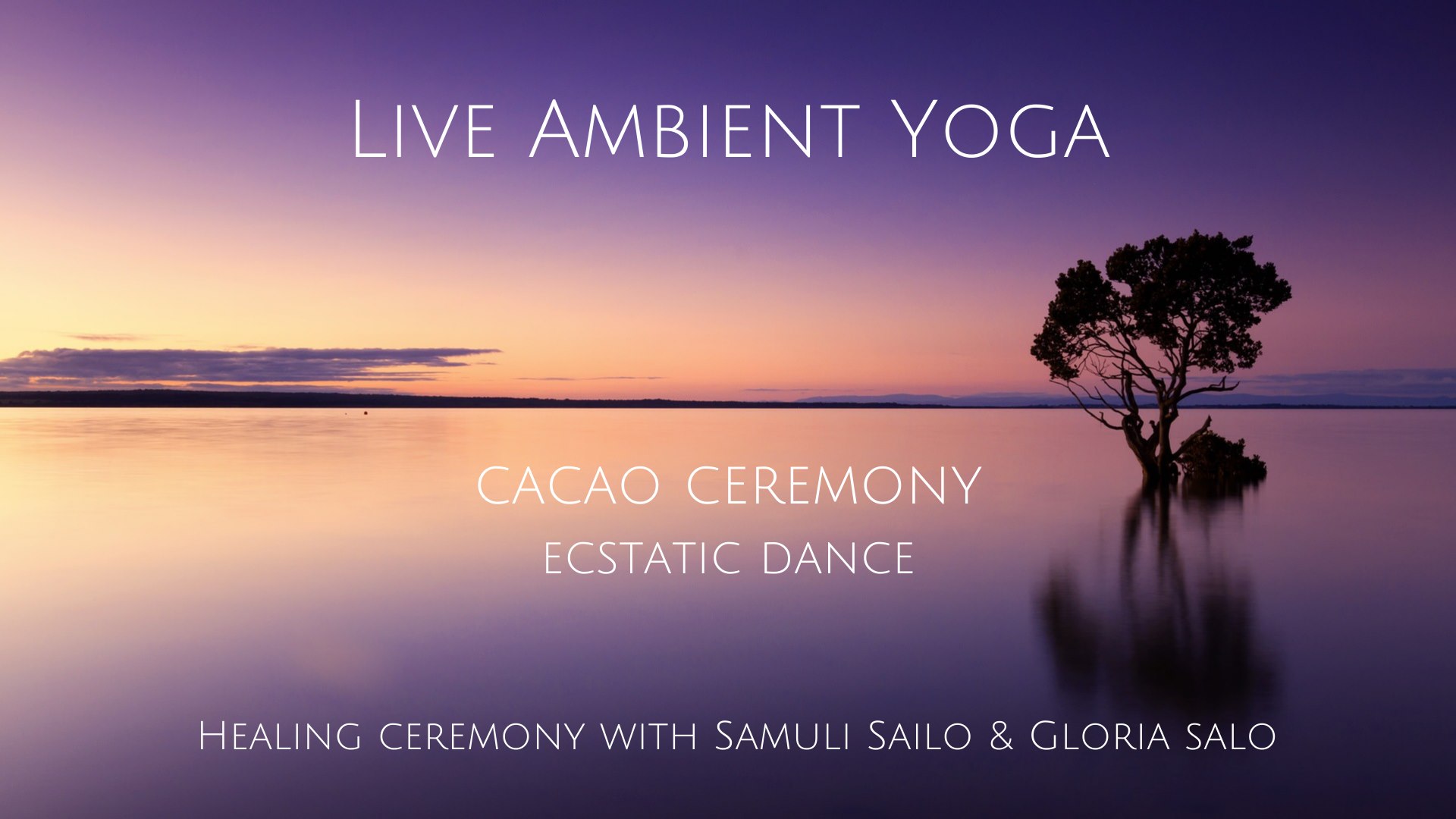 Live Ambient Yoga

cacao ceremony
ecstatic dance

Healing ceremony with Samuli Sailo & Gloria salo